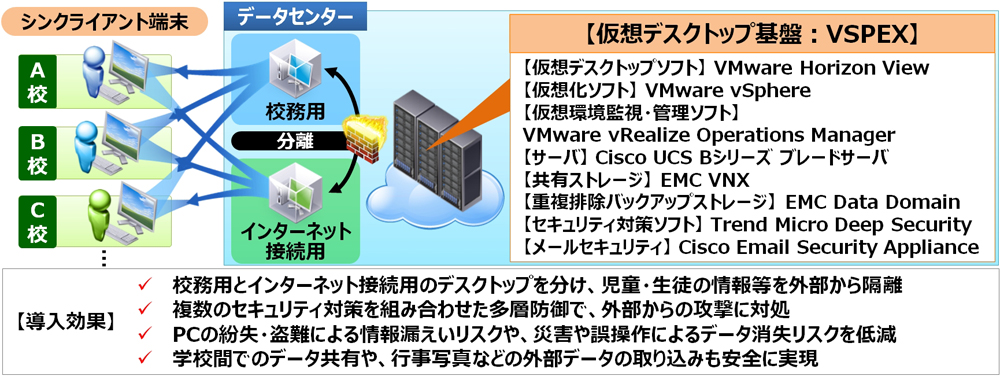 シンクライアント端末

A校

B校

C校

⋮

データセンター

校務用

分離

インターネット接続用

【仮想デスクトップ基盤：VSPEX】

【仮想デスクトップソフト】VMware Horizon View
【仮想化ソフト】VMware vSphere
【仮想環境監視・管理ソフト】
VMware vRealize Operations Manager
【サーバ】Cisco UCS Bシリーズ ブレードサーバ
【共有ストレージ】EMC VNX
【重複排除バックアップストレージ】EMC Data Domain
【セキュリティ対策ソフト】Trend Micro Deep Security
【メールセキュリティ】Cisco Email Security Appliance

【導入効果】

✓ 校務用とインターネット接続用のデスクトップを分け、児童・生徒の情報等を外部から隔離
✓ 複数のセキュリティ対策を組み合わせた多層防御で、外部からの攻撃に対処
✓ PCの紛失・盗難による情報漏えいリスクや、災害や誤操作によるデータ消失リスクを低減
✓ 学校間でのデータ共有や、行事写真などの外部データの取り込みも安全に実現